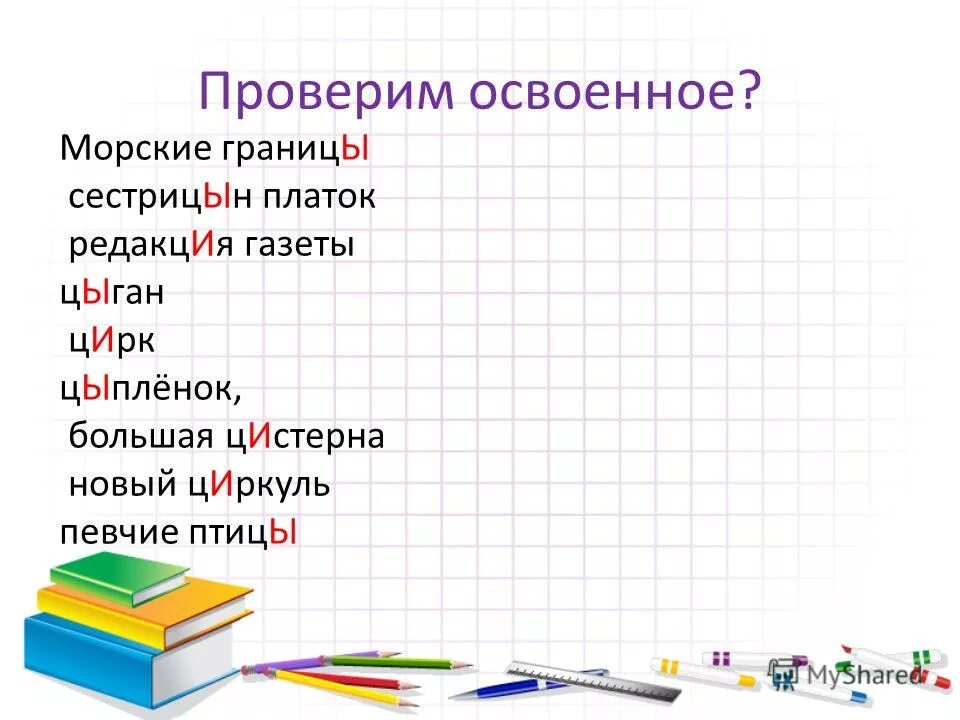 Проверим освоенное?

Морские границЫ
сестрицЫн платок
редакцИя газеты
цЫган
цИрк
цЫплёнок,
большая цИстерна
новый цИркуль
певчие птицЫ

MyShared